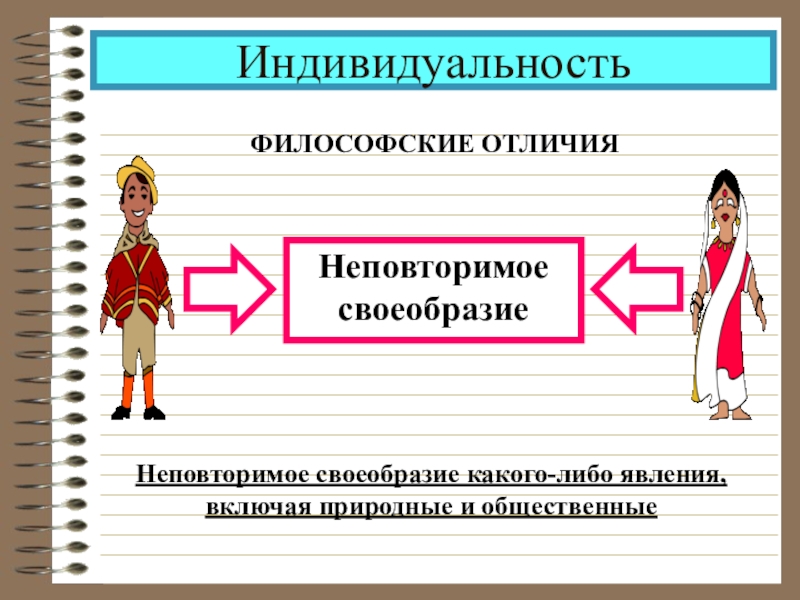 Индивидуальность

ФИЛОСОФСКИЕ ОТЛИЧИЯ

Неповторимое своеобразие

Неповторимое своеобразие какого-либо явления, включая природные и общественные